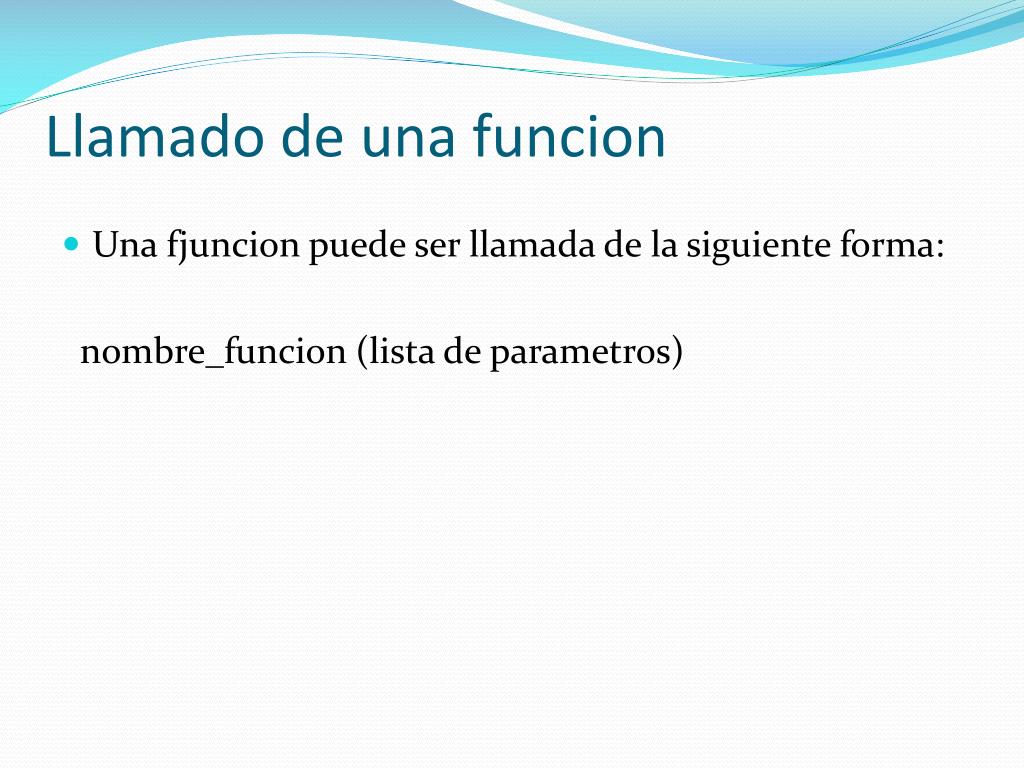 Llamado de una funcion

Una fjuncion puede ser llamada de la siguiente forma:

nombre_funcion (lista de parametros)